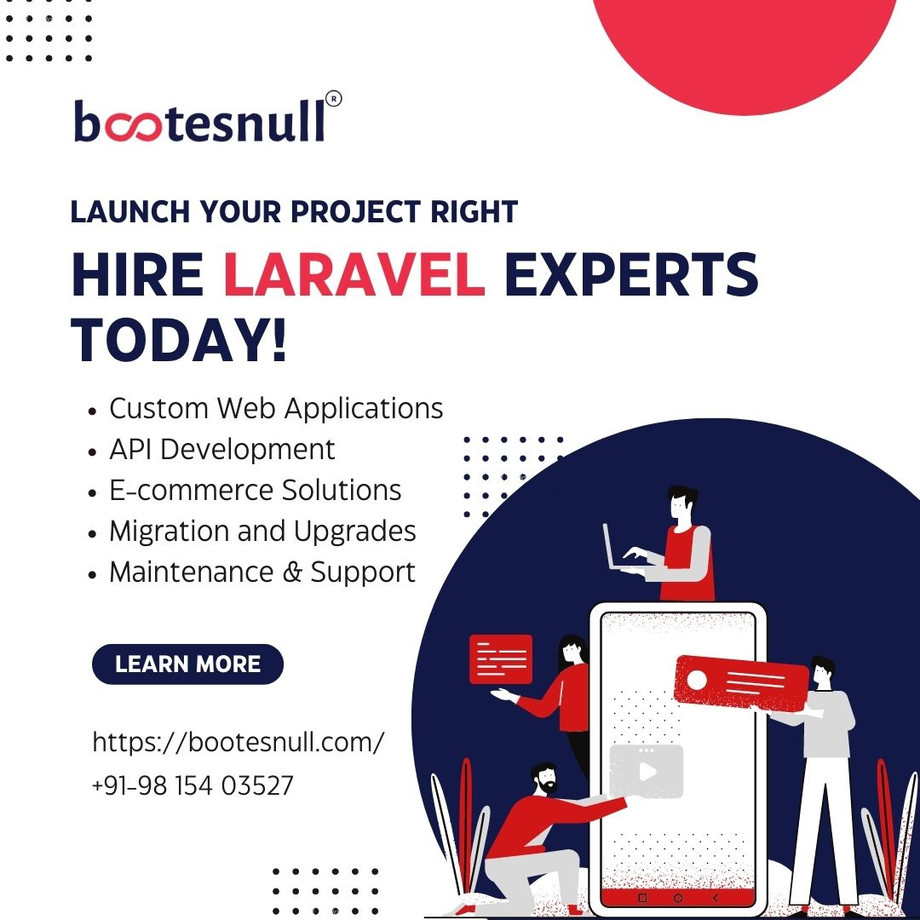 bootesnull®

LAUNCH YOUR PROJECT RIGHT

HIRE LARAVEL EXPERTS TODAY!

• Custom Web Applications
• API Development
• E-commerce Solutions
• Migration and Upgrades
• Maintenance & Support

LEARN MORE

https://bootesnull.com/
+91-98 154 03527